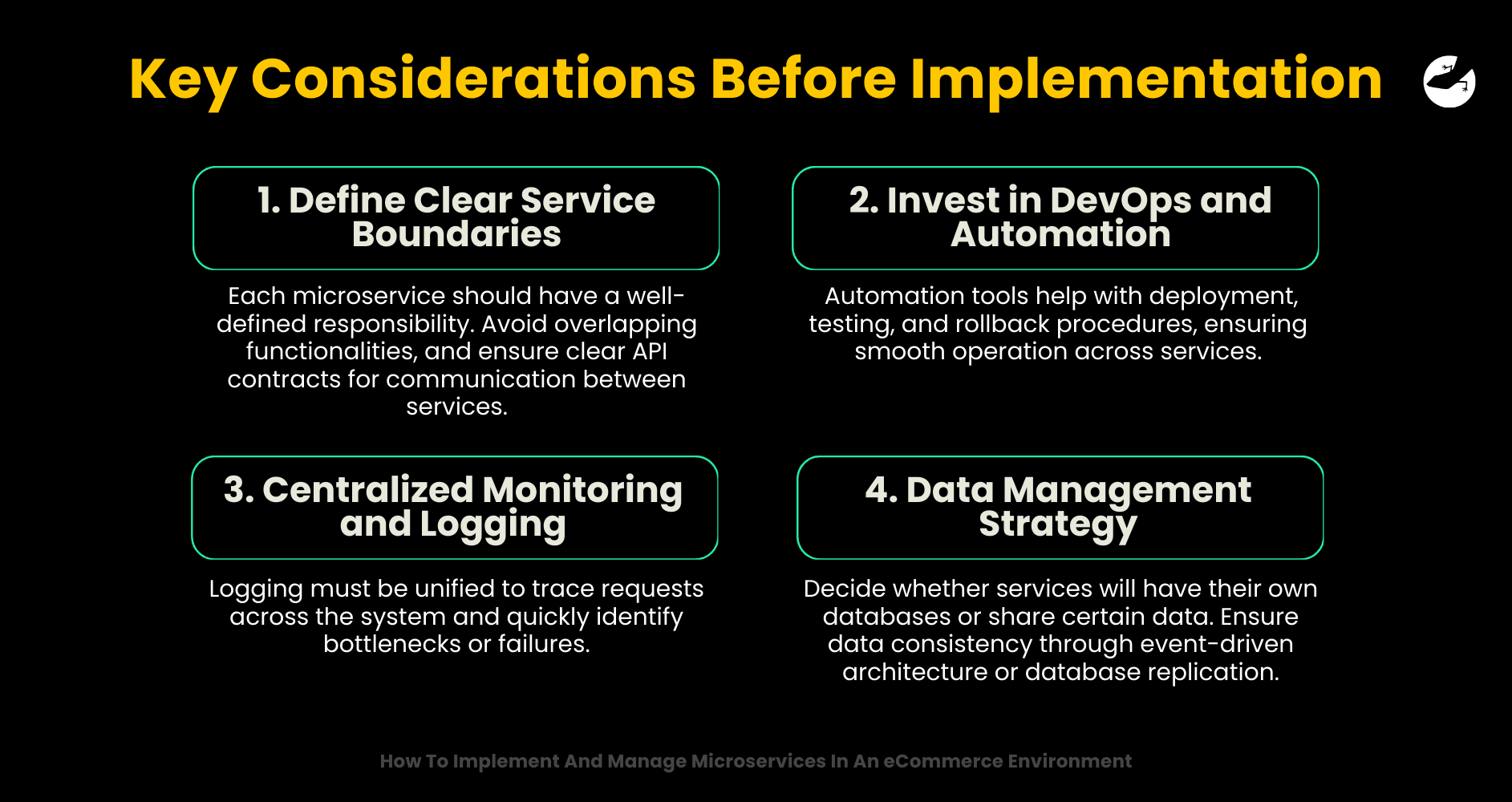 Key Considerations Before Implementation

1. Define Clear Service Boundaries

Each microservice should have a well-defined responsibility. Avoid overlapping functionalities, and ensure clear API contracts for communication between services.

2. Invest in DevOps and Automation

Automation tools help with deployment, testing, and rollback procedures, ensuring smooth operation across services.

3. Centralized Monitoring and Logging

Logging must be unified to trace requests across the system and quickly identify bottlenecks or failures.

4. Data Management Strategy

Decide whether services will have their own databases or share certain data. Ensure data consistency through event-driven architecture or database replication.

How To Implement And Manage Microservices In An eCommerce Environment